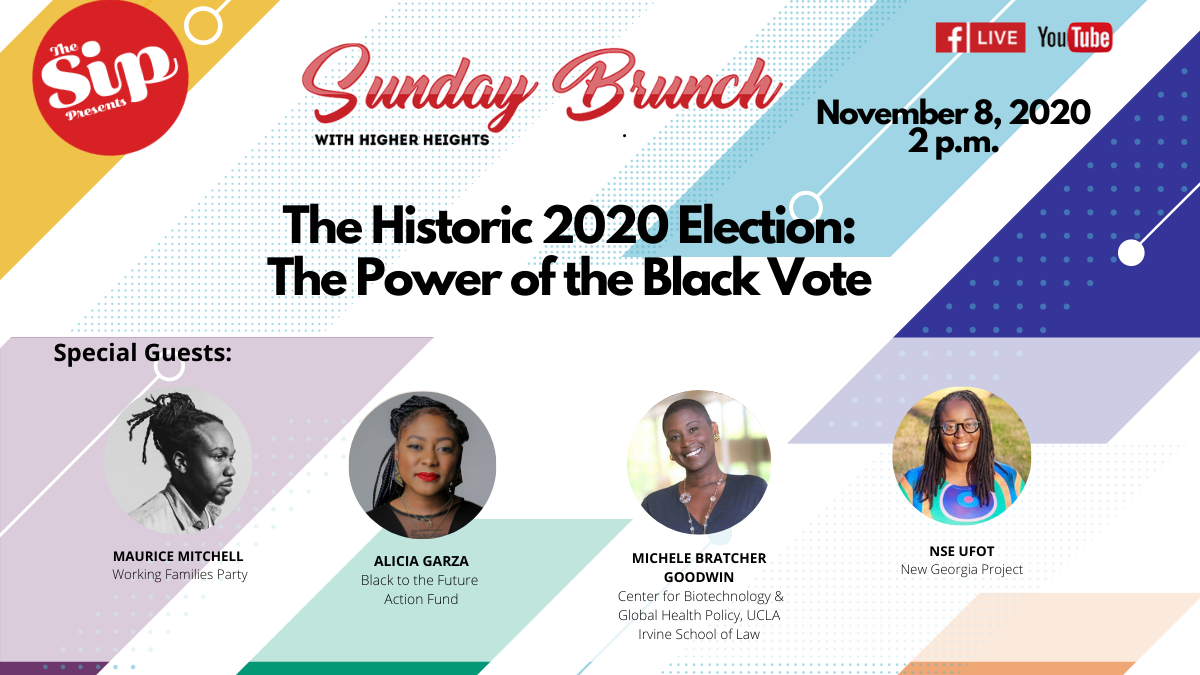 The Sip Presents

Sunday Brunch
WITH HIGHER HEIGHTS

f LIVE YouTube

November 8, 2020
2 p.m.

The Historic 2020 Election:
The Power of the Black Vote

Special Guests:

MAURICE MITCHELL
Working Families Party

ALICIA GARZA
Black to the Future Action Fund

MICHELE BRATCHER GOODWIN
Center for Biotechnology & Global Health Policy, UCLA Irvine School of Law

NSE UFOT
New Georgia Project